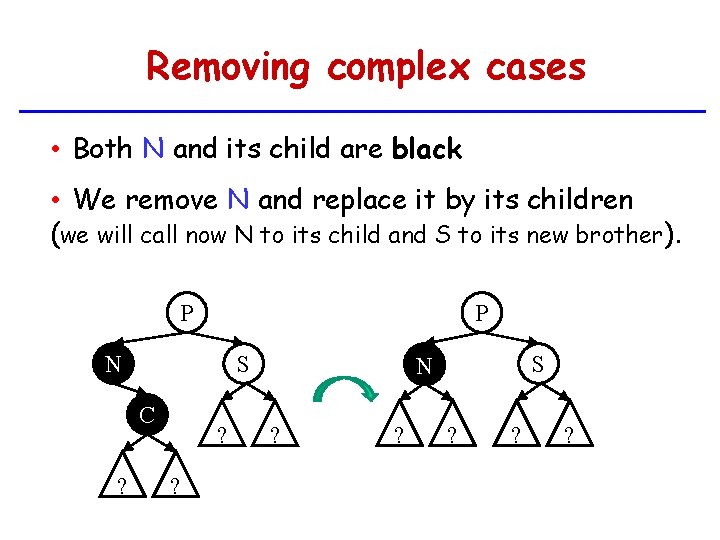 Removing complex cases

• Both N and its child are black

• We remove N and replace it by its children (we will call now N to its child and S to its new brother).

P

N

S

C

?

?

?

?

P

N

S

?

?

?

?